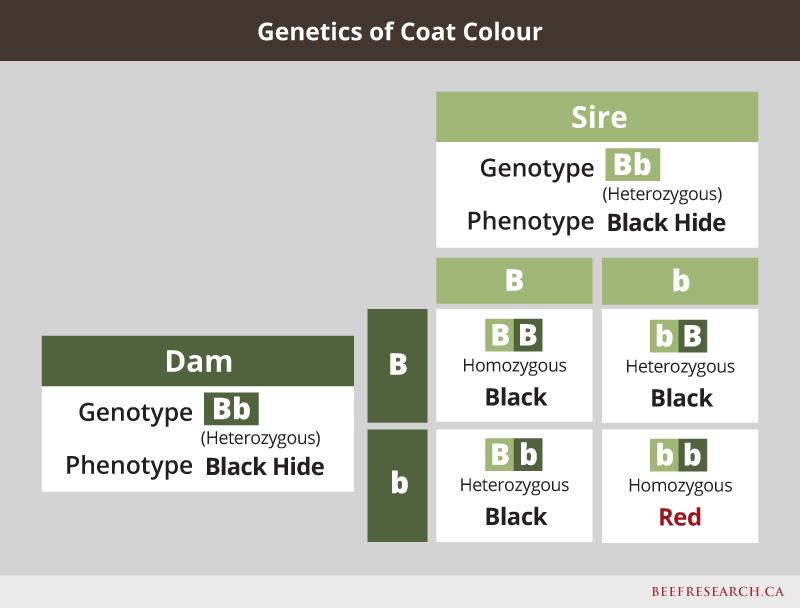 Genetics of Coat Colour

Sire
Genotype Bb
(Heterozygous)
Phenotype Black Hide

Dam
Genotype Bb
(Heterozygous)
Phenotype Black Hide

| | B | b |
|---|---|---|
| B | BB Homozygous Black | bB Heterozygous Black |
| b | Bb Heterozygous Black | bb Homozygous Red |

BEEFRESEARCH.CA